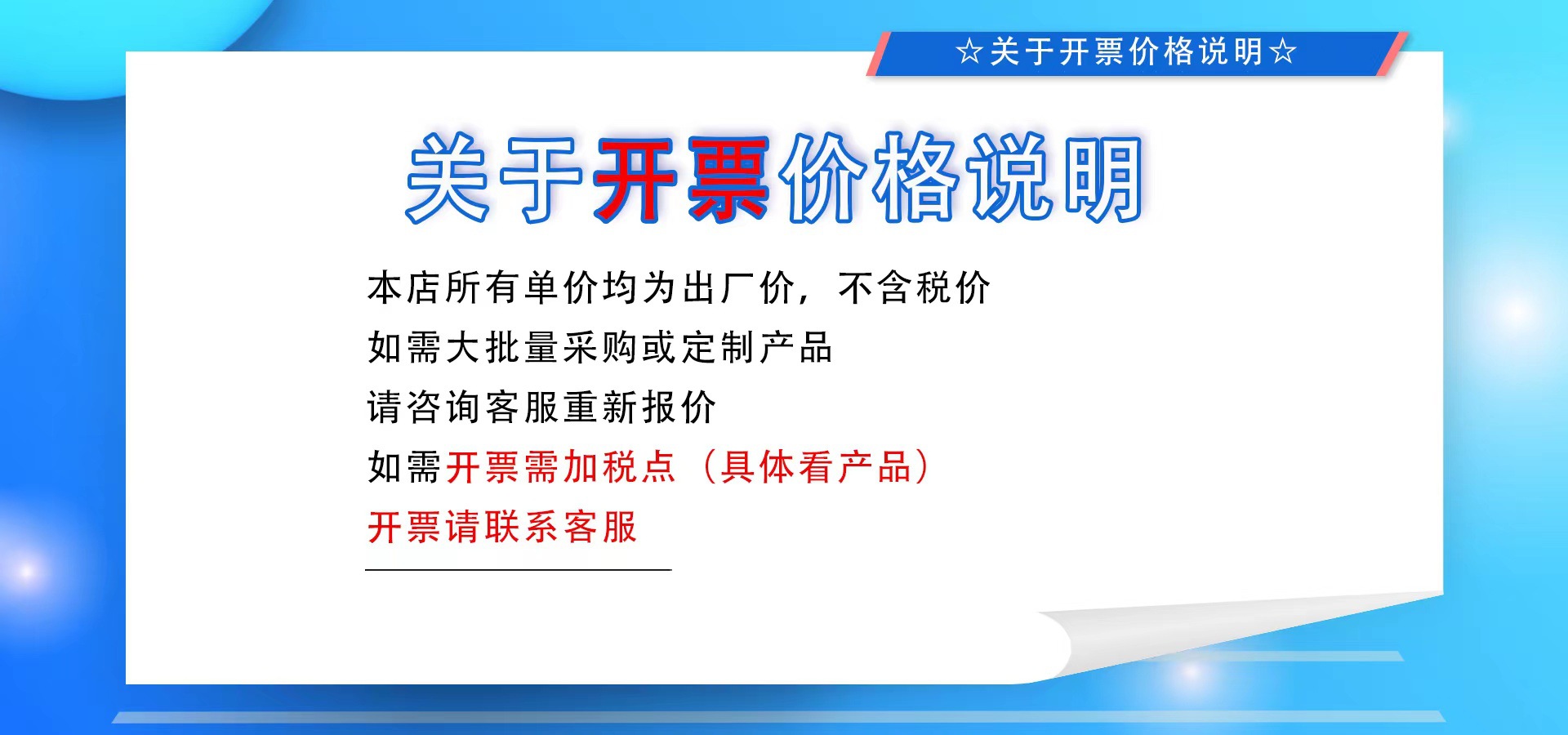 ☆关于开票价格说明☆

关于开票价格说明

本店所有单价均为出厂价，不含税价
如需大批量采购或定制产品
请咨询客服重新报价
如需开票需加税点（具体看产品）
开票请联系客服